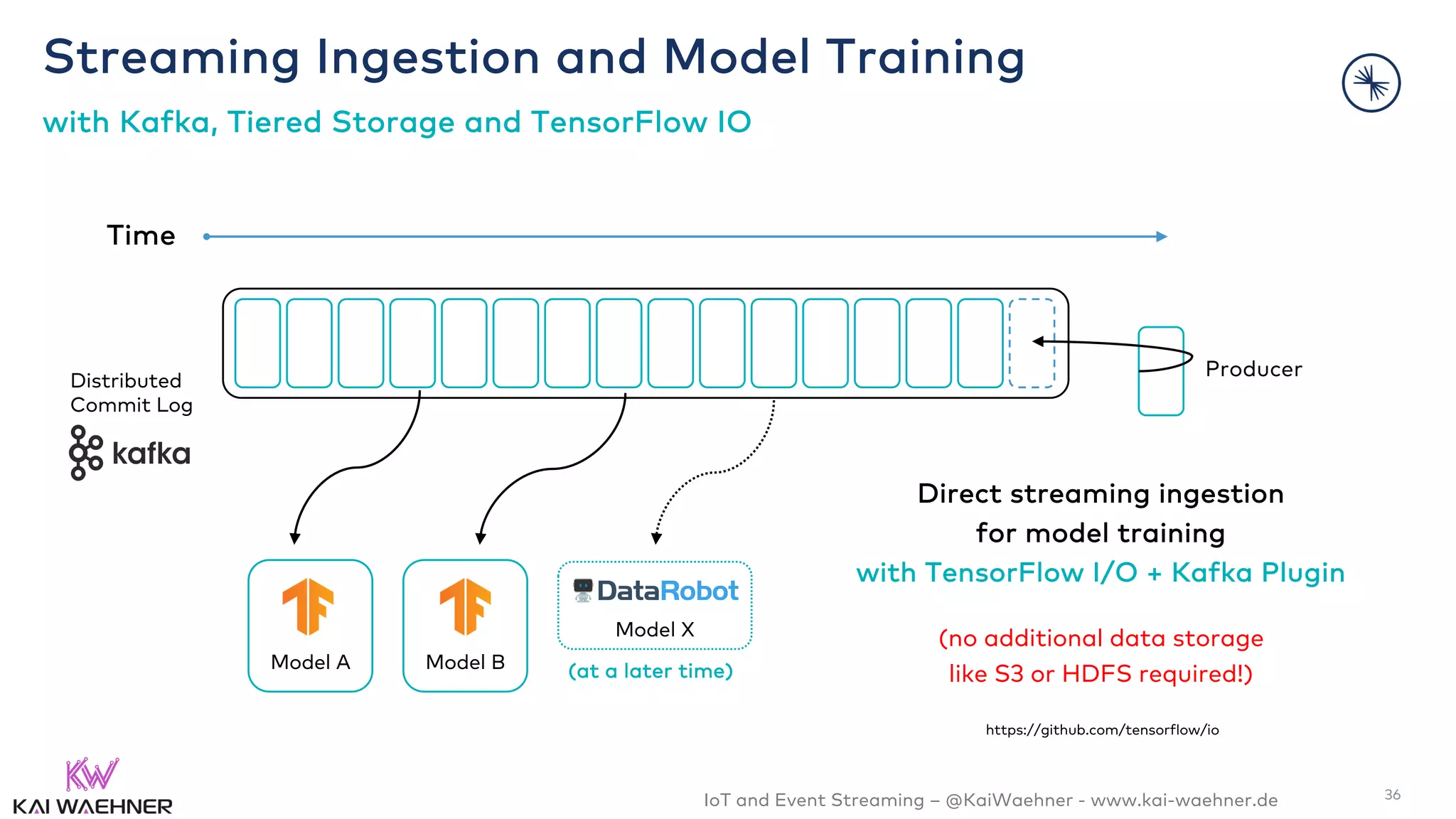 Streaming Ingestion and Model Training

with Kafka, Tiered Storage and TensorFlow IO

Time

Distributed Commit Log

kafka

Producer

Model A

Model B

DataRobot

Model X

(at a later time)

Direct streaming ingestion for model training

with TensorFlow I/O + Kafka Plugin

(no additional data storage like S3 or HDFS required!)

https://github.com/tensorflow/io

KW

KAI WAEHNER

IoT and Event Streaming – @KaiWaehner - www.kai-waehner.de

36